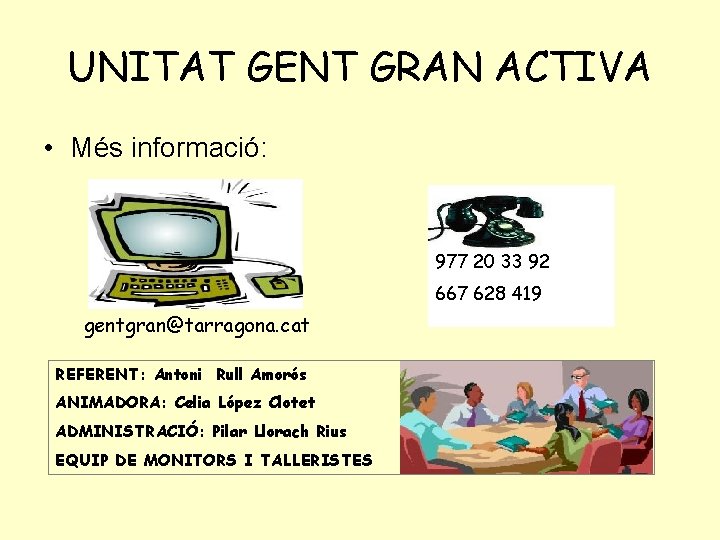 UNITAT GENT GRAN ACTIVA

• Més informació:

gentgran@tarragona.cat

977 20 33 92
667 628 419

REFERENT: Antoni Rull Amorós
ANIMADORA: Celia López Clotet
ADMINISTRACIÓ: Pilar Llorach Rius
EQUIP DE MONITORS I TALLERISTES